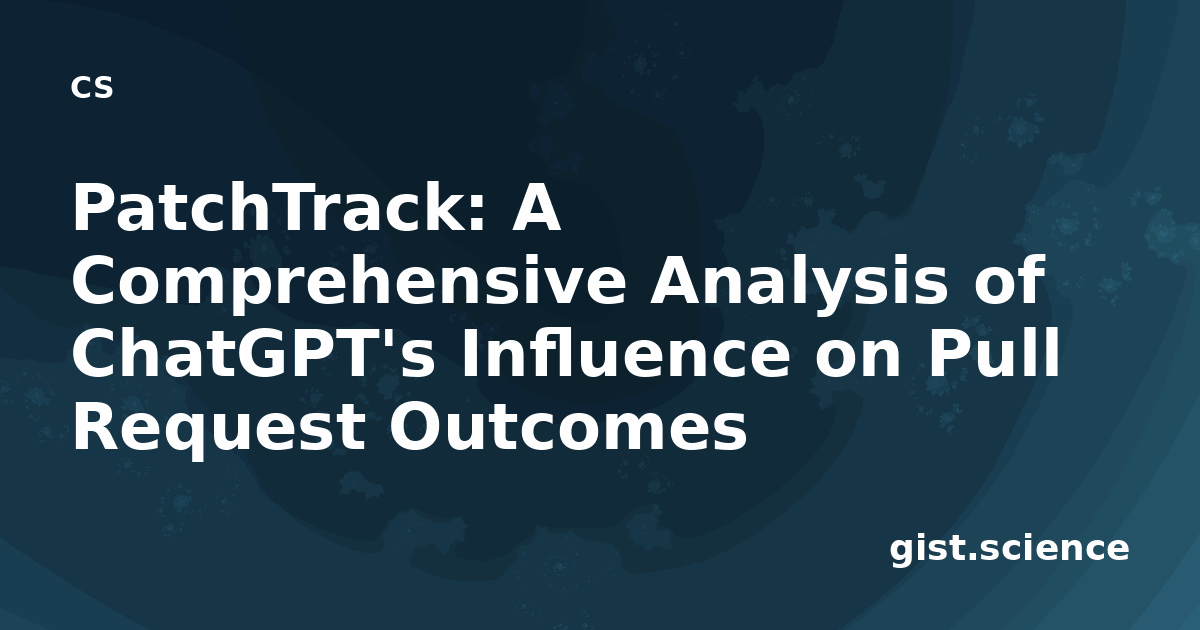 cs

PatchTrack: A Comprehensive Analysis of ChatGPT's Influence on Pull Request Outcomes

gist.science